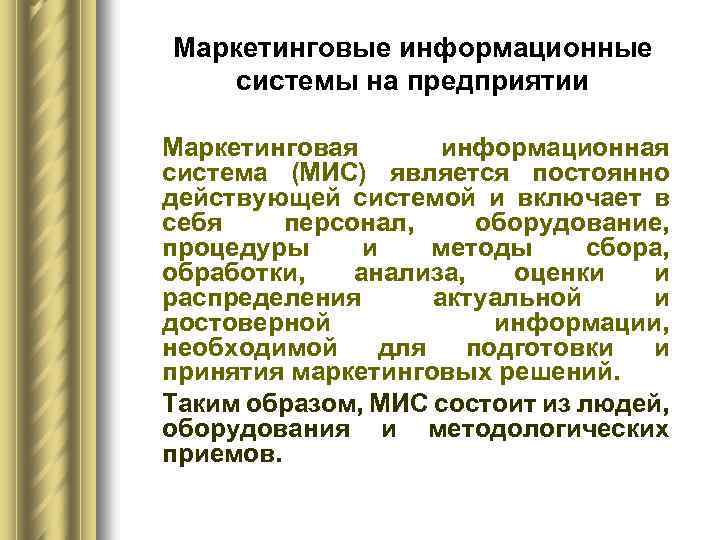 Маркетинговые информационные системы на предприятии

Маркетинговая информационная система (МИС) является постоянно действующей системой и включает в себя персонал, оборудование, процедуры и методы сбора, обработки, анализа, оценки и распределения актуальной и достоверной информации, необходимой для подготовки и принятия маркетинговых решений.

Таким образом, МИС состоит из людей, оборудования и методологических приемов.